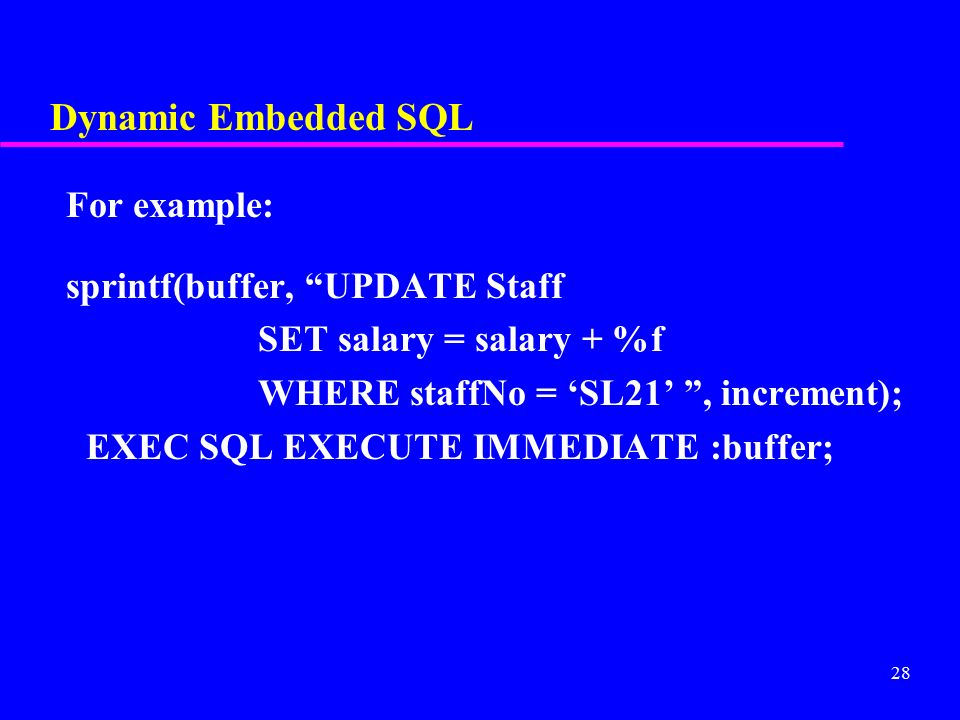 Dynamic Embedded SQL

For example:

sprintf(buffer, “UPDATE Staff
SET salary = salary + %f
WHERE staffNo = ‘SL21’ ”, increment);
EXEC SQL EXECUTE IMMEDIATE :buffer;

28